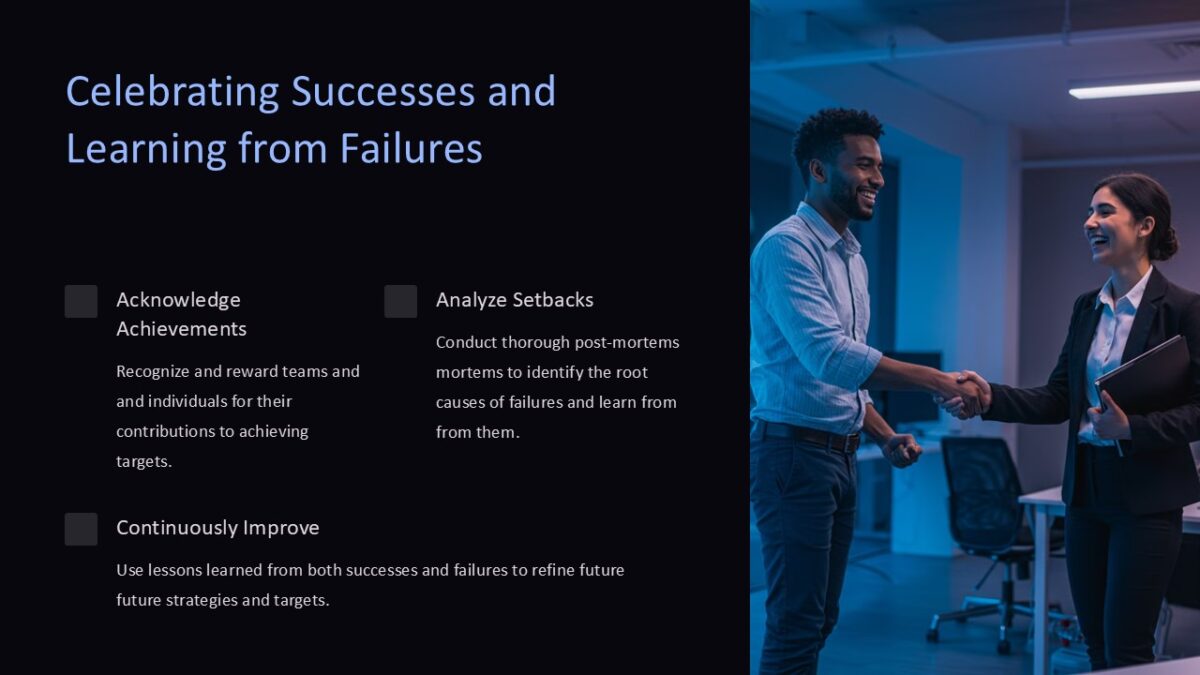 Celebrating Successes and Learning from Failures

Acknowledge Achievements

Recognize and reward teams and and individuals for their contributions to achieving targets.

Analyze Setbacks

Conduct thorough post-mortems mortems to identify the root causes of failures and learn from from them.

Continuously Improve

Use lessons learned from both successes and failures to refine future future strategies and targets.